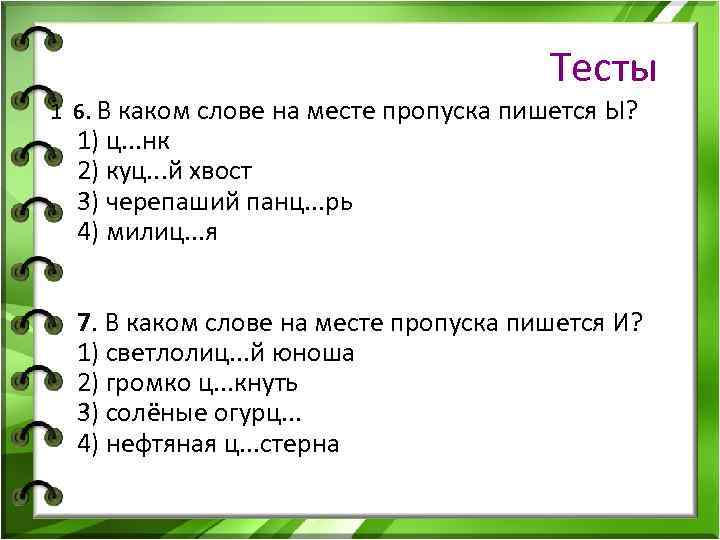 Тесты

1 6. В каком слове на месте пропуска пишется Ы?
1) ц...нк
2) куц...й хвост
3) черепаший панц...рь
4) милиц...я

7. В каком слове на месте пропуска пишется И?
1) светлолиц...й юноша
2) громко ц...кнуть
3) солёные огурц...
4) нефтяная ц...стерна